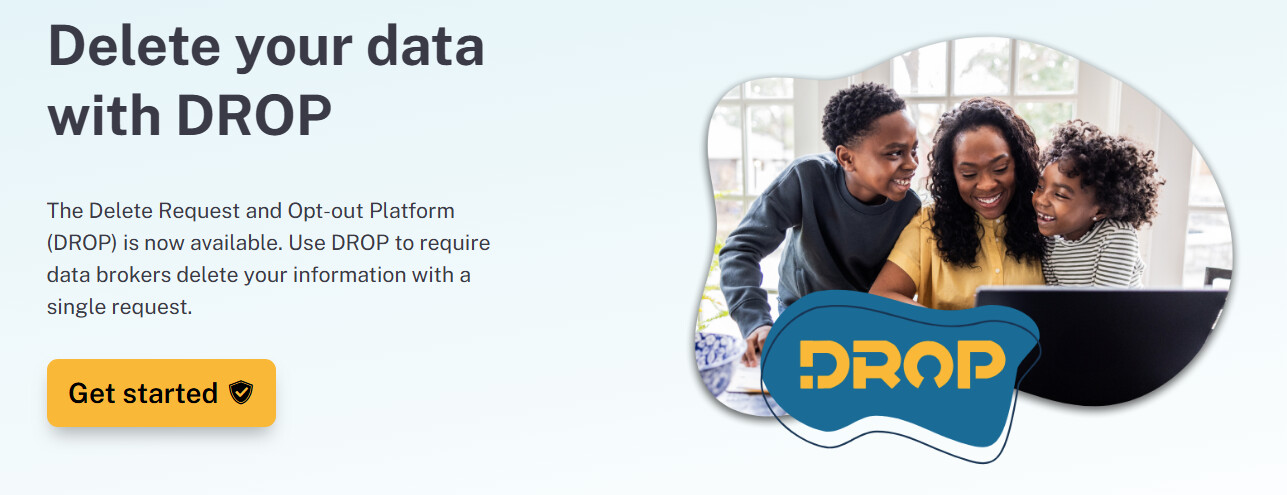 Delete your data with DROP

The Delete Request and Opt-out Platform (DROP) is now available. Use DROP to require data brokers delete your information with a single request.

Get started

DROP